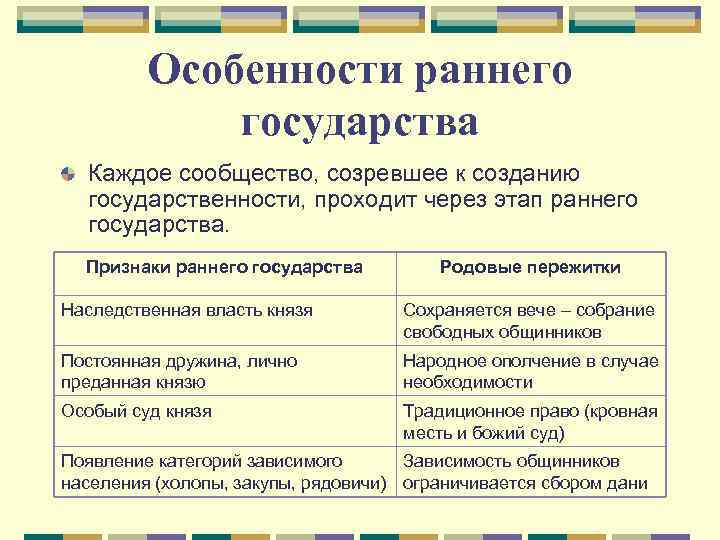 Особенности раннего государства

Каждое сообщество, созревшее к созданию государственности, проходит через этап раннего государства.

| Признаки раннего государства | Родовые пережитки |
|---|---|
| Наследственная власть князя | Сохраняется вече – собрание свободных общинников |
| Постоянная дружина, лично преданная князю | Народное ополчение в случае необходимости |
| Особый суд князя | Традиционное право (кровная месть и божий суд) |
| Появление категорий зависимого населения (холопы, закупы, рядовичи) | Зависимость общинников ограничивается сбором дани |